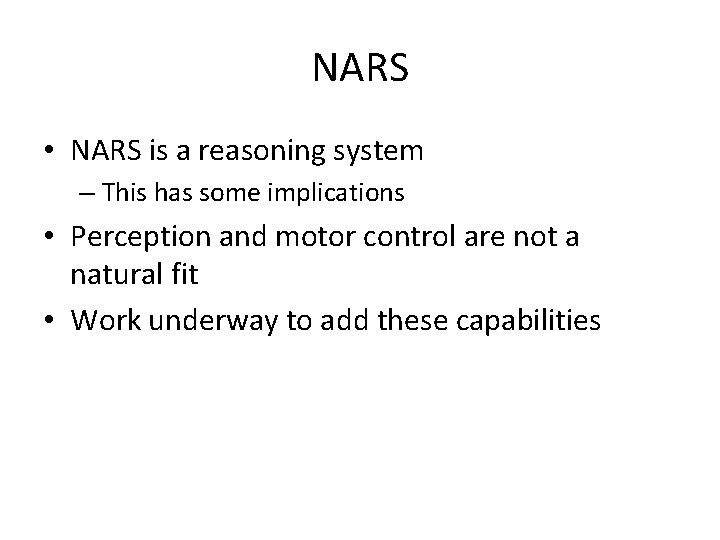 NARS

• NARS is a reasoning system
  – This has some implications
• Perception and motor control are not a natural fit
• Work underway to add these capabilities